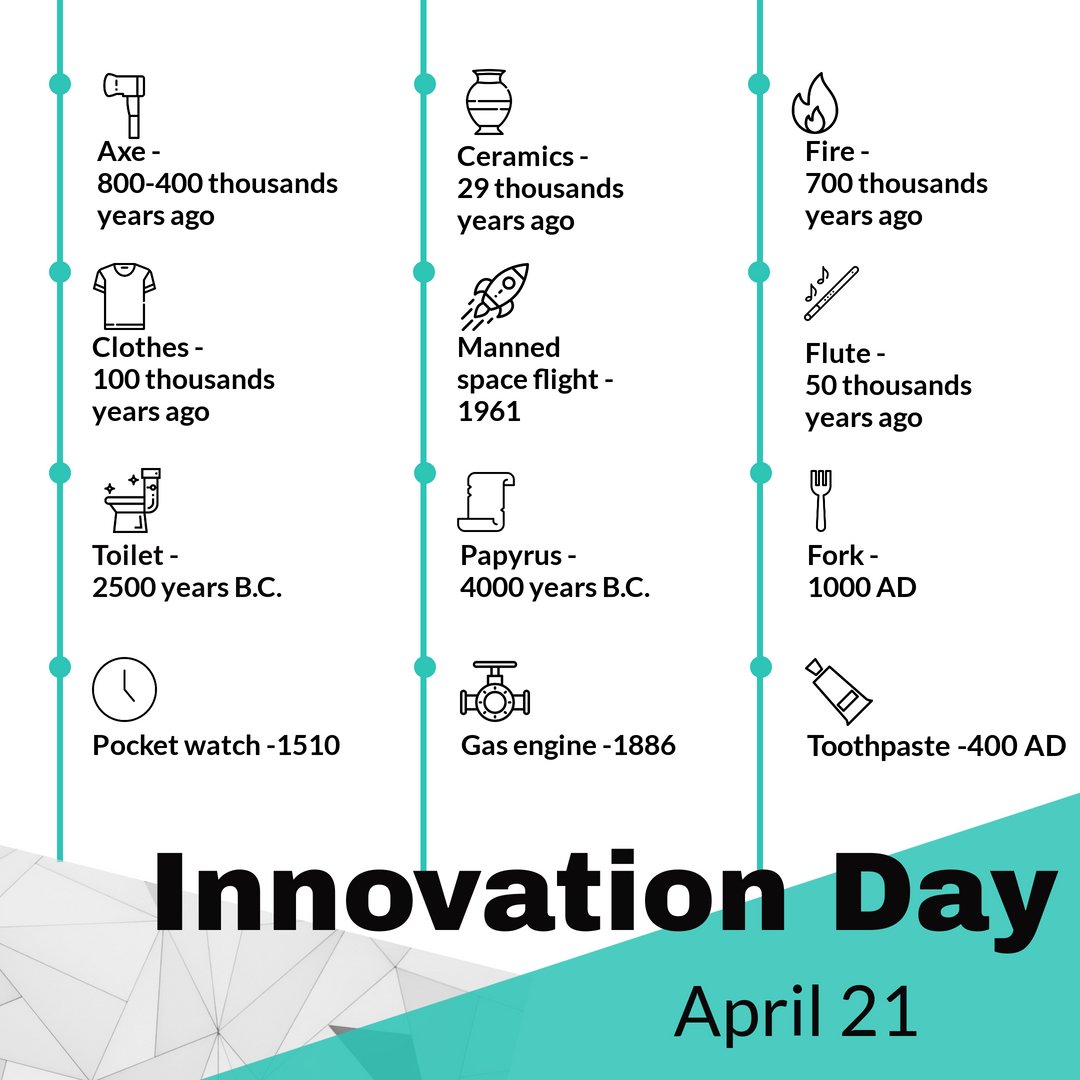 Axe - 800-400 thousands years ago

Clothes - 100 thousands years ago

Toilet - 2500 years B.C.

Pocket watch -1510

Ceramics - 29 thousands years ago

Manned space flight - 1961

Papyrus - 4000 years B.C.

Gas engine -1886

Fire - 700 thousands years ago

Flute - 50 thousands years ago

Fork - 1000 AD

Toothpaste -400 AD

Innovation Day

April 21